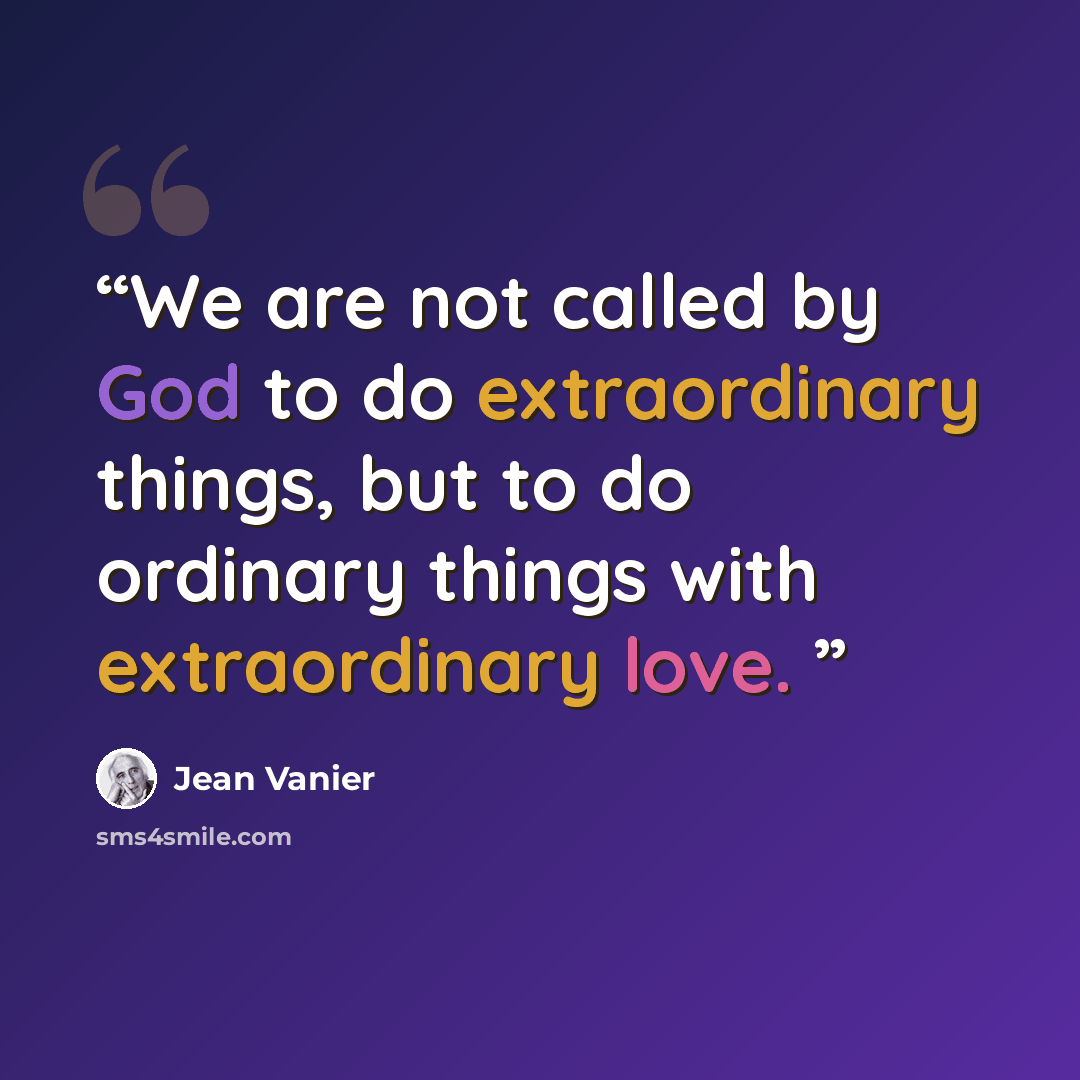 "We are not called by God to do extraordinary things, but to do ordinary things with extraordinary love. "

Jean Vanier

sms4smile.com